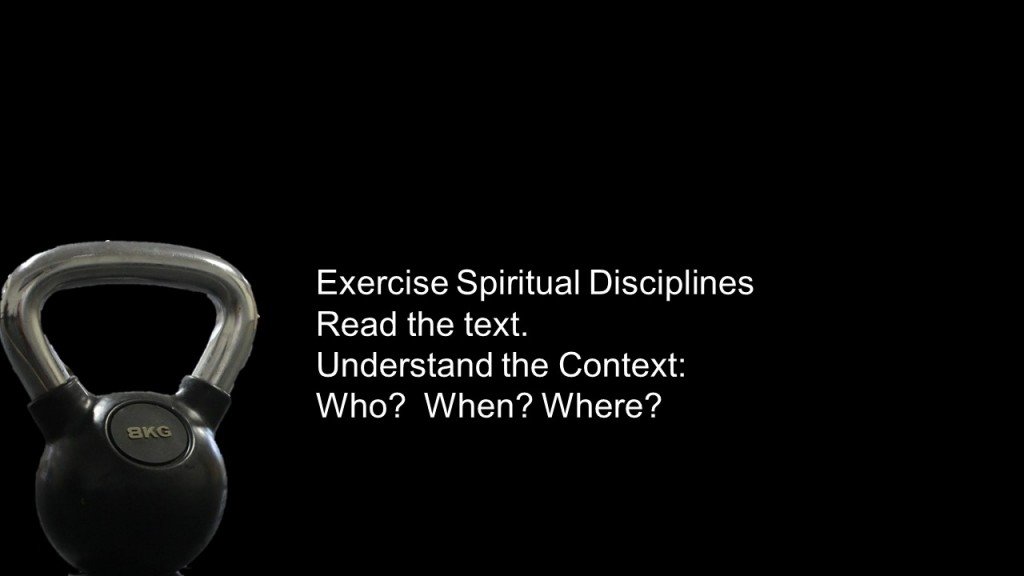 8KG

Exercise Spiritual Disciplines
Read the text.
Understand the Context:
Who?  When? Where?